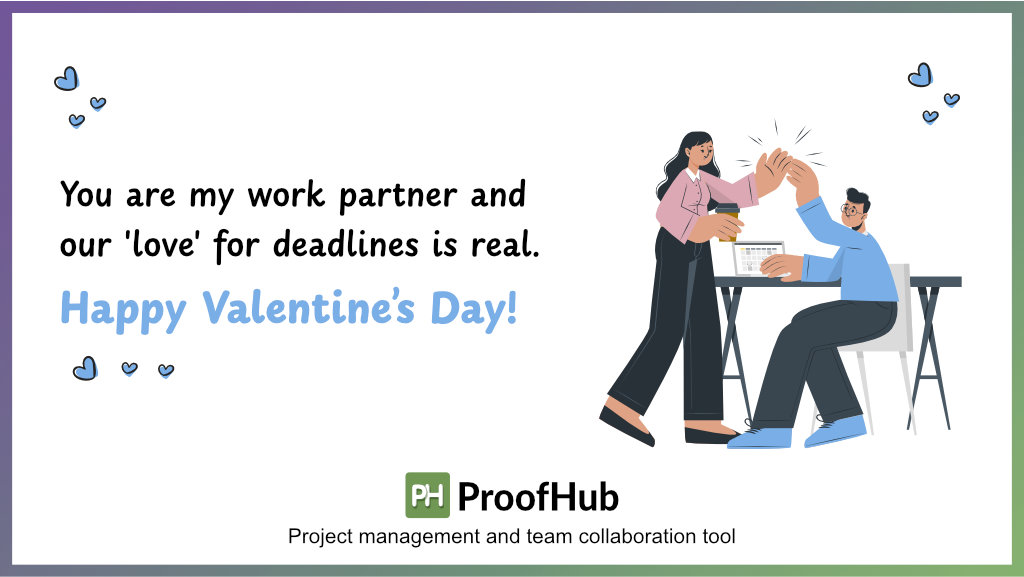 You are my work partner and our 'love' for deadlines is real.

Happy Valentine's Day!

PH ProofHub

Project management and team collaboration tool